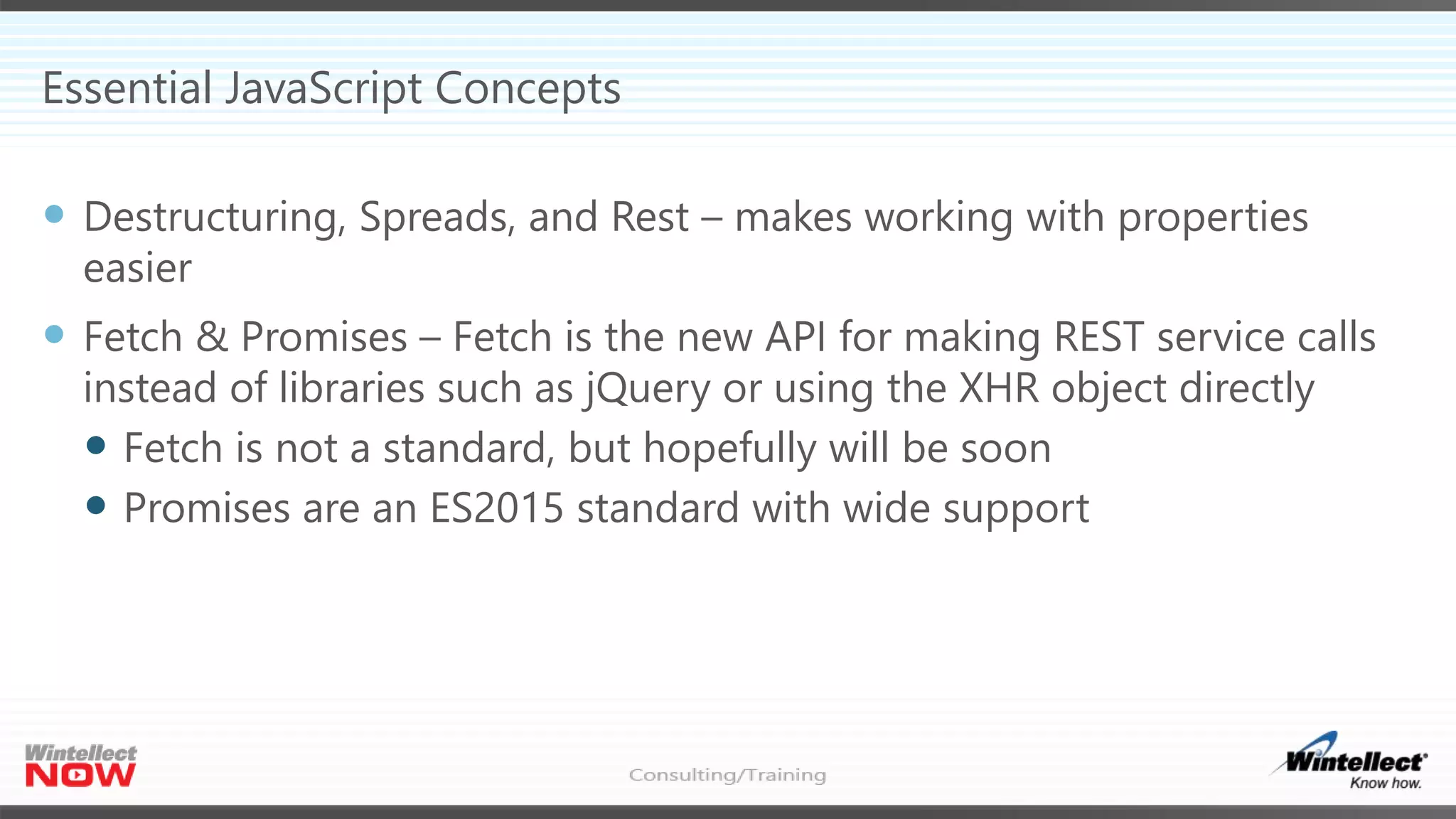 Essential JavaScript Concepts

- Destructuring, Spreads, and Rest – makes working with properties easier
- Fetch & Promises – Fetch is the new API for making REST service calls instead of libraries such as jQuery or using the XHR object directly
  - Fetch is not a standard, but hopefully will be soon
  - Promises are an ES2015 standard with wide support

Wintellect NOW

Consulting/Training

Wintellect Know how.